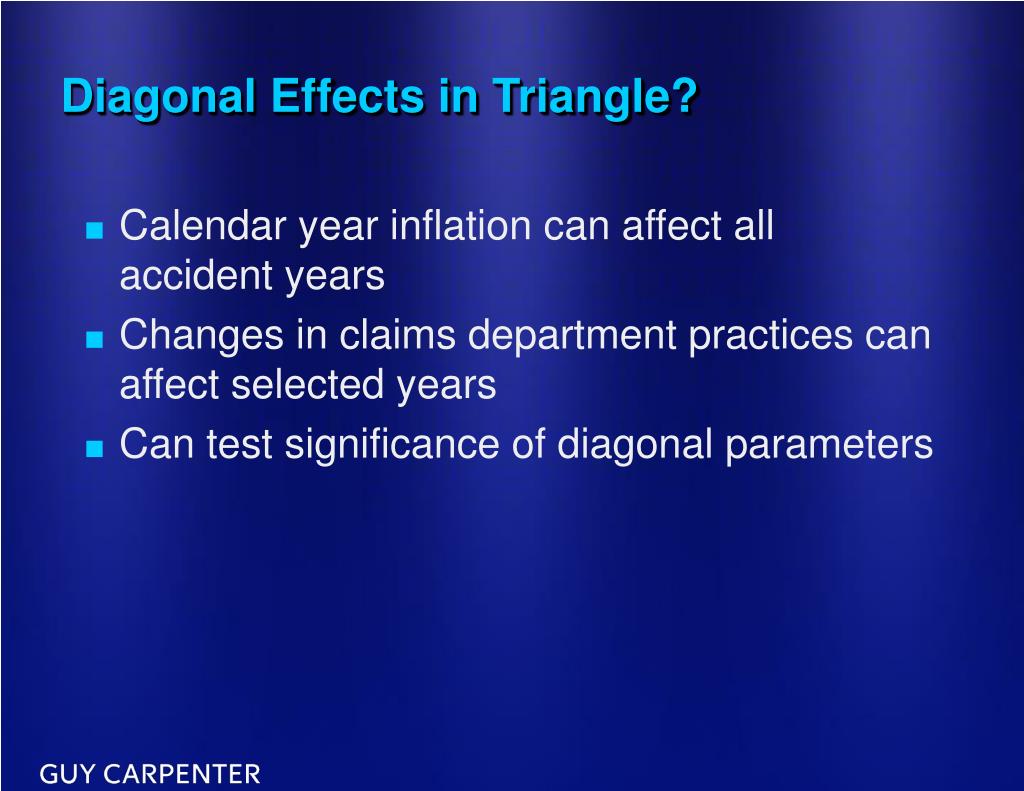 Diagonal Effects in Triangle?

- Calendar year inflation can affect all accident years
- Changes in claims department practices can affect selected years
- Can test significance of diagonal parameters

GUY CARPENTER